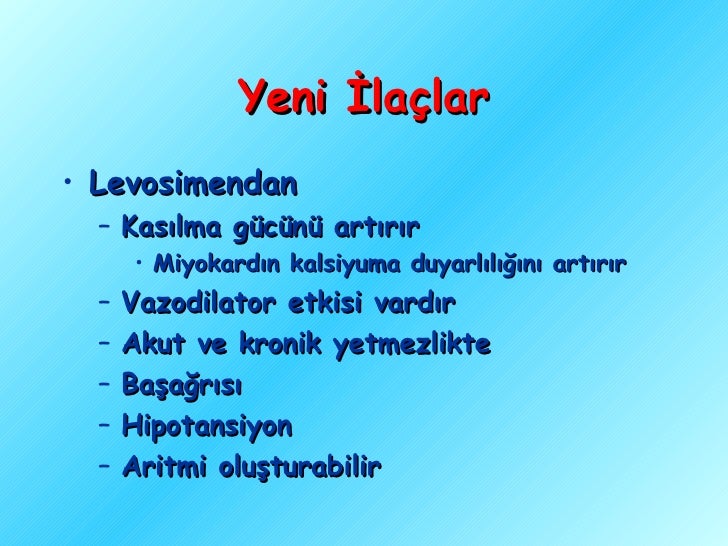 Yeni İlaçlar

• Levosimendan
  – Kasılma gücünü artırır
    • Miyokardın kalsiyuma duyarlılığını artırır
  – Vazodilator etkisi vardır
  – Akut ve kronik yetmezlikte
  – Başağrısı
  – Hipotansiyon
  – Aritmi oluşturabilir